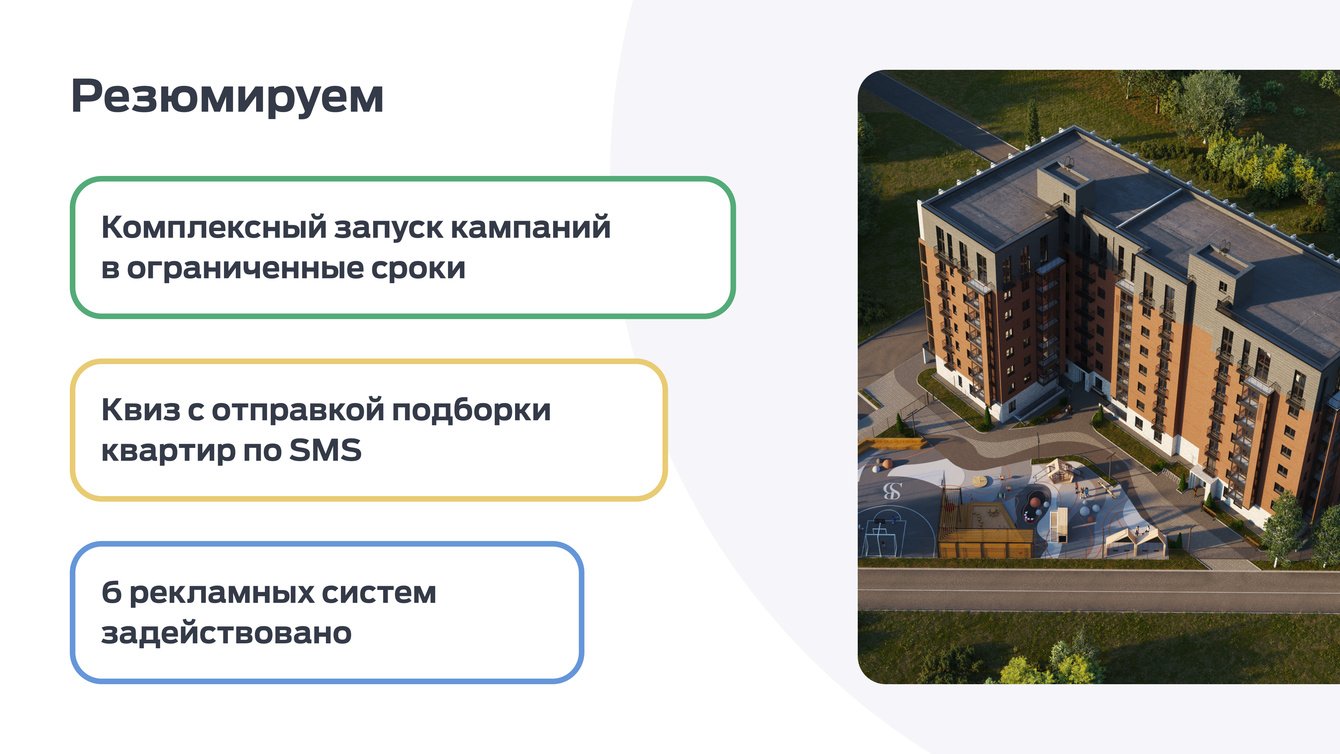 Резюмируем

Комплексный запуск кампаний в ограниченные сроки

Квиз с отправкой подборки квартир по SMS

6 рекламных систем задействовано